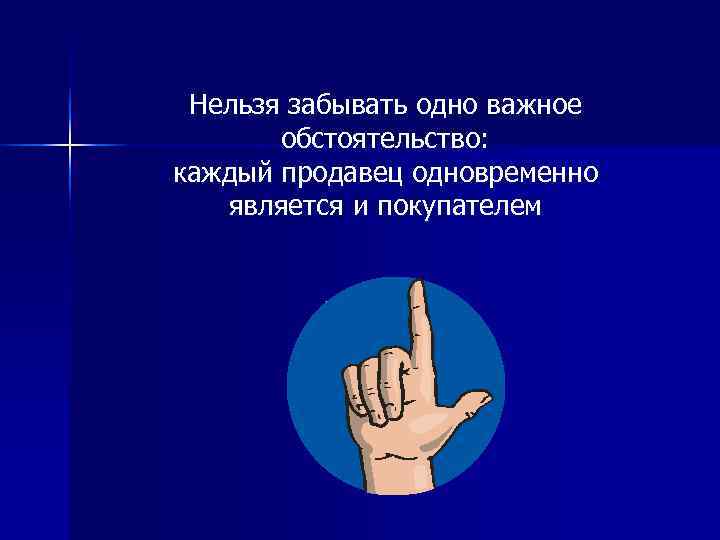 Нельзя забывать одно важное обстоятельство:
каждый продавец одновременно является и покупателем